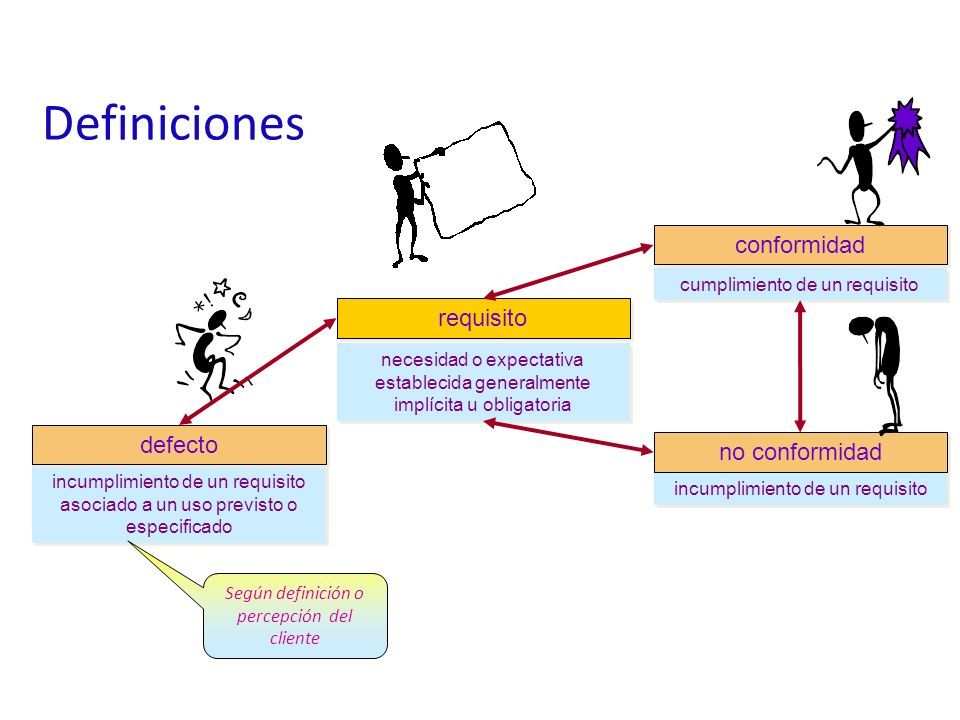 Definiciones

conformidad

cumplimiento de un requisito

requisito

necesidad o expectativa establecida generalmente implícita u obligatoria

defecto

incumplimiento de un requisito asociado a un uso previsto o especificado

no conformidad

incumplimiento de un requisito

Según definición o percepción del cliente